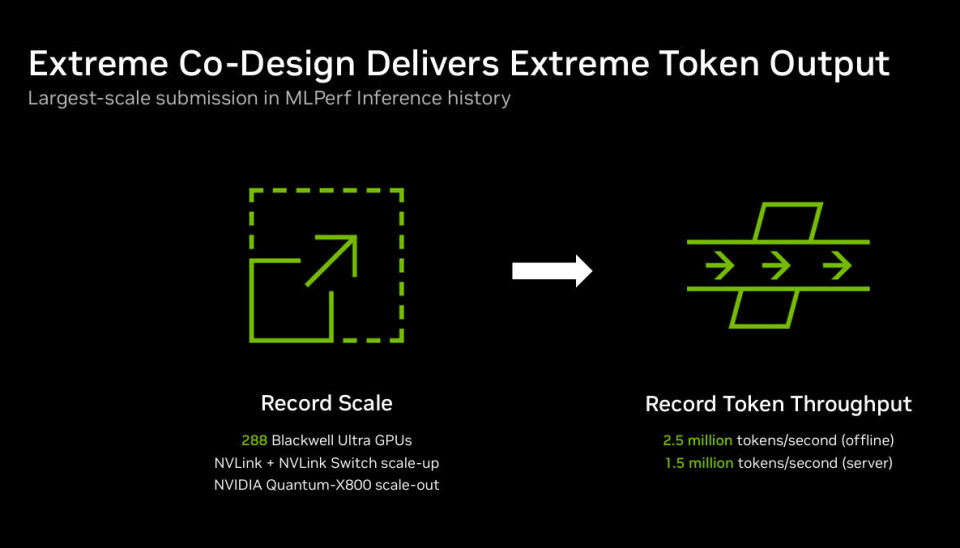 Extreme Co-Design Delivers Extreme Token Output
Largest-scale submission in MLPerf Inference history

Record Scale
288 Blackwell Ultra GPUs
NVLink + NVLink Switch scale-up
NVIDIA Quantum-X800 scale-out

Record Token Throughput
2.5 million tokens/second (offline)
1.5 million tokens/second (server)